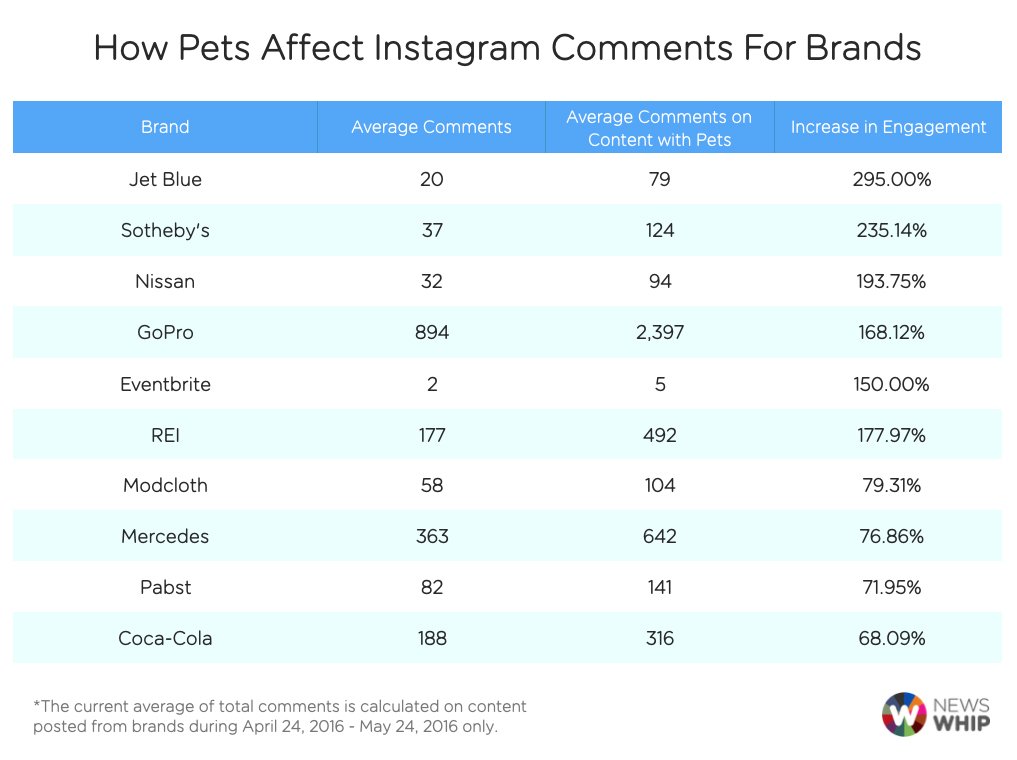 How Pets Affect Instagram Comments For Brands

| Brand | Average Comments | Average Comments on Content with Pets | Increase in Engagement |
|---|---|---|---|
| Jet Blue | 20 | 79 | 295.00% |
| Sotheby's | 37 | 124 | 235.14% |
| Nissan | 32 | 94 | 193.75% |
| GoPro | 894 | 2,397 | 168.12% |
| Eventbrite | 2 | 5 | 150.00% |
| REI | 177 | 492 | 177.97% |
| Modcloth | 58 | 104 | 79.31% |
| Mercedes | 363 | 642 | 76.86% |
| Pabst | 82 | 141 | 71.95% |
| Coca-Cola | 188 | 316 | 68.09% |

*The current average of total comments is calculated on content posted from brands during April 24, 2016 - May 24, 2016 only.

NEWS WHIP